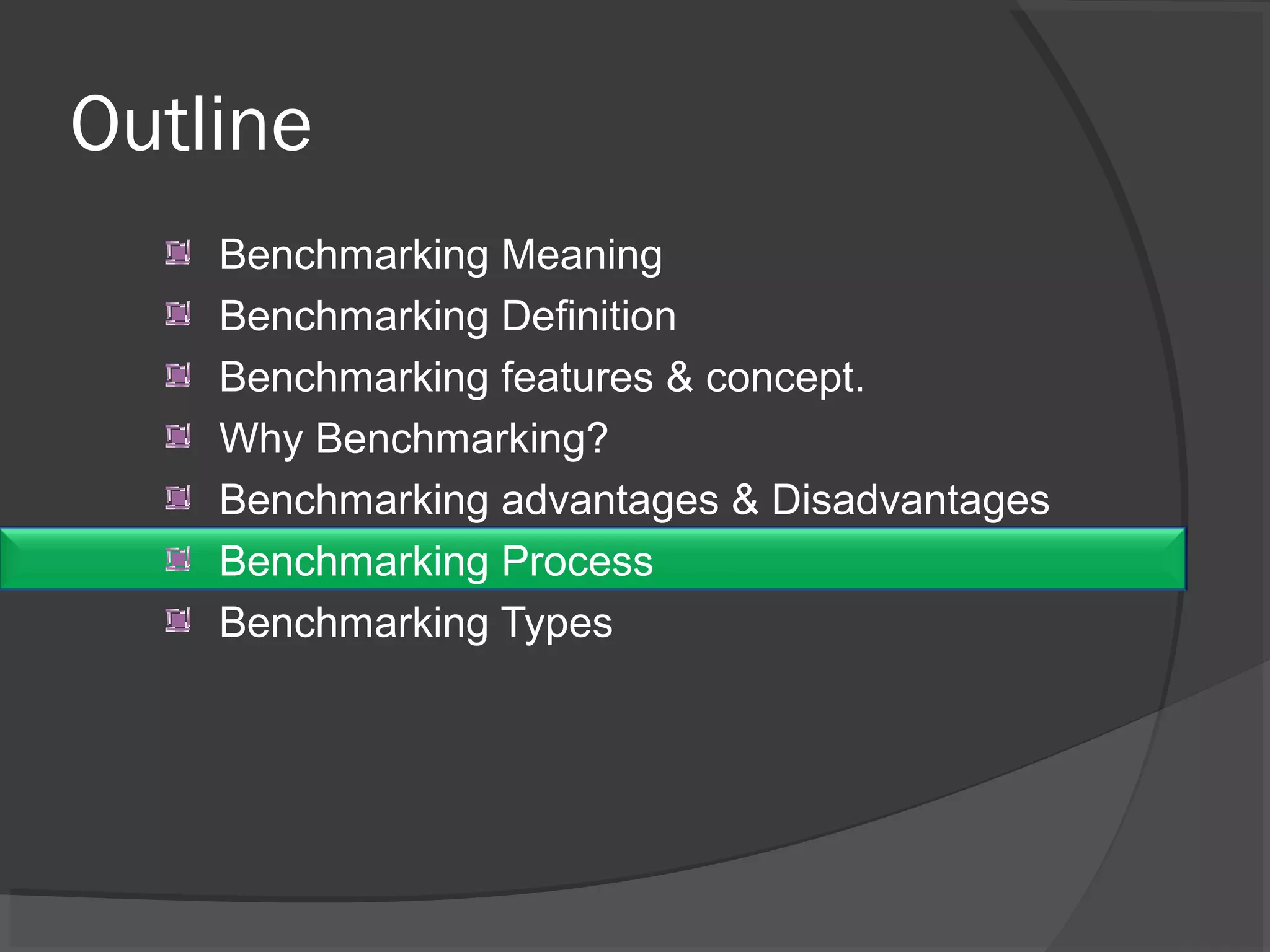 Outline

Benchmarking Meaning
Benchmarking Definition
Benchmarking features & concept.
Why Benchmarking?
Benchmarking advantages & Disadvantages
Benchmarking Process
Benchmarking Types